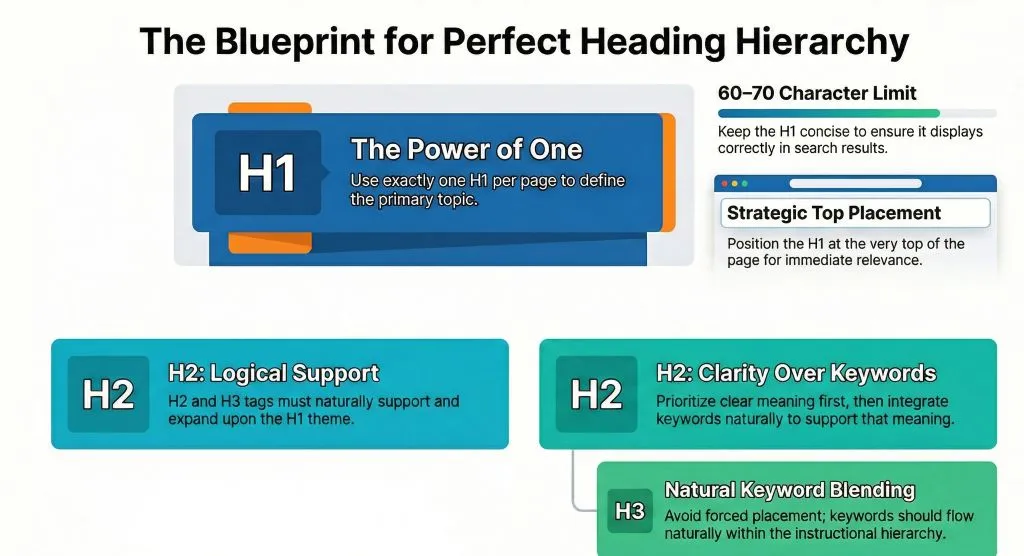 The Blueprint for Perfect Heading Hierarchy

H1

The Power of One

Use exactly one H1 per page to define the primary topic.

60–70 Character Limit

Keep the H1 concise to ensure it displays correctly in search results.

Strategic Top Placement

Position the H1 at the very top of the page for immediate relevance.

H2

H2: Logical Support

H2 and H3 tags must naturally support and expand upon the H1 theme.

H2

H2: Clarity Over Keywords

Prioritize clear meaning first, then integrate keywords naturally to support that meaning.

H3

Natural Keyword Blending

Avoid forced placement; keywords should flow naturally within the instructional hierarchy.